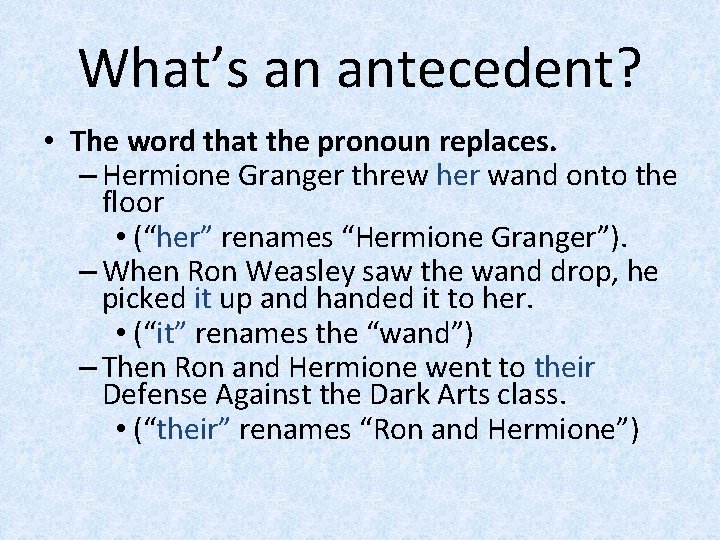 What’s an antecedent?

• The word that the pronoun replaces.
– Hermione Granger threw her wand onto the floor
• (“her” renames “Hermione Granger”).
– When Ron Weasley saw the wand drop, he picked it up and handed it to her.
• (“it” renames the “wand”)
– Then Ron and Hermione went to their Defense Against the Dark Arts class.
• (“their” renames “Ron and Hermione”)